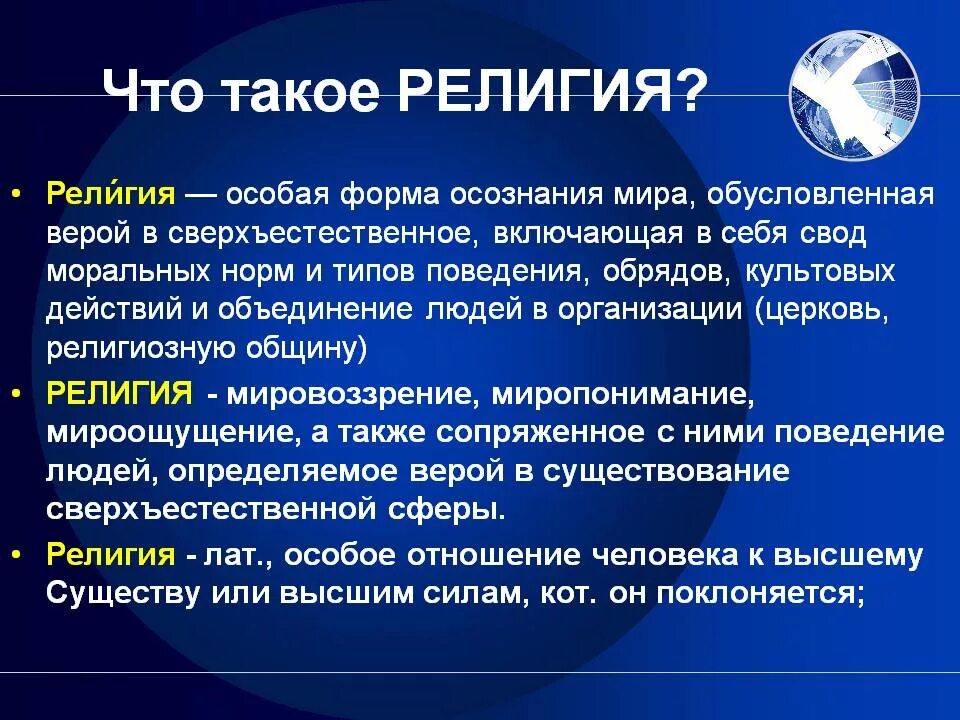 Что такое РЕЛИГИЯ?

• Рели́гия — особая форма осознания мира, обусловленная верой в сверхъестественное, включающая в себя свод моральных норм и типов поведения, обрядов, культовых действий и объединение людей в организации (церковь, религиозную общину)

• РЕЛИГИЯ - мировоззрение, миропонимание, мироощущение, а также сопряженное с ними поведение людей, определяемое верой в существование сверхъестественной сферы.

• Религия - лат., особое отношение человека к высшему Существу или высшим силам, кот. он поклоняется;